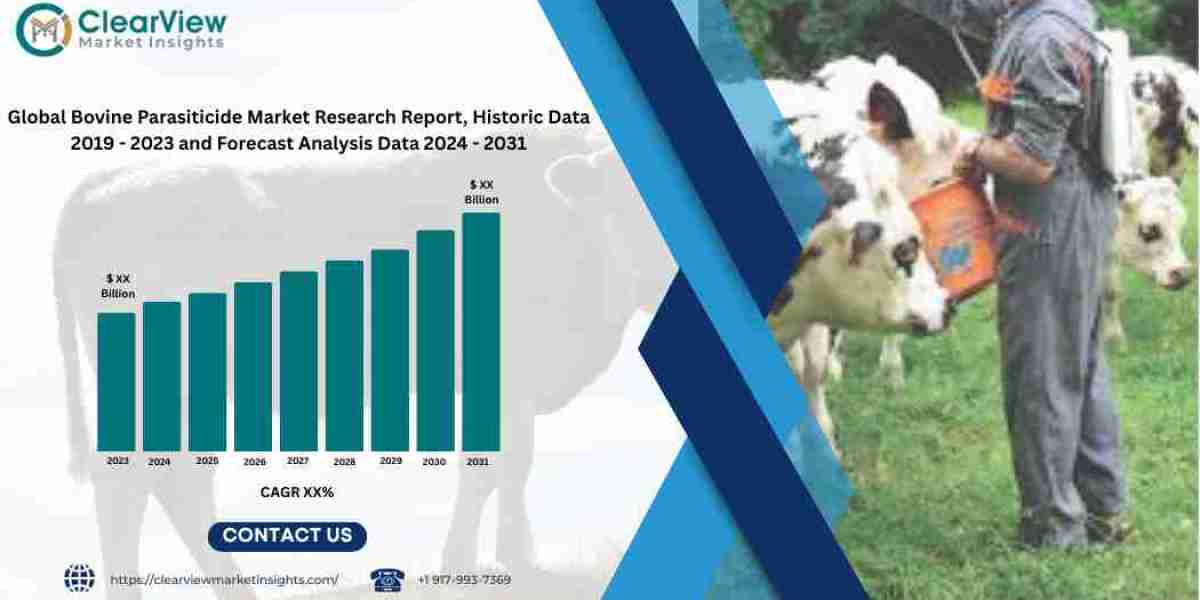 ClearView
Market Insights

Global Bovine Parasiticide Market Research Report, Historic Data 2019 - 2023 and Forecast Analysis Data 2024 - 2031

$ XX Billion

$ XX Billion

2023 2024 2025 2026 2027 2028 2029 2030 2031

CAGR XX%

CONTACT US

https://clearviewmarketinsights.com/

+1 917-993-7369